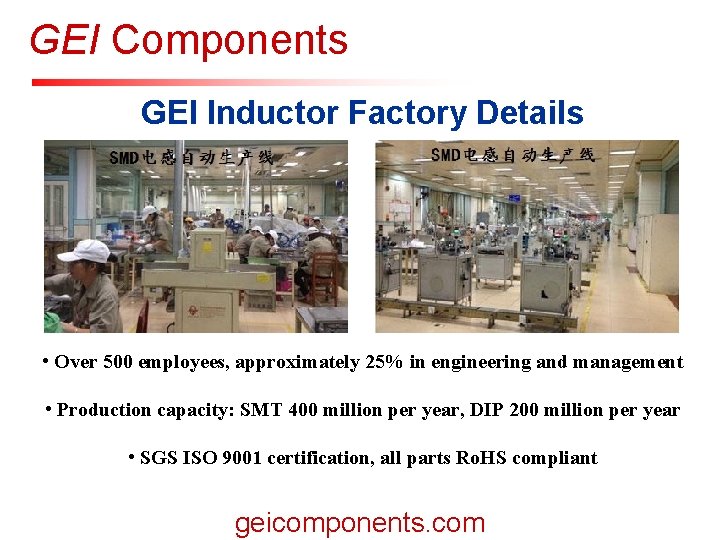 GEI Components

GEI Inductor Factory Details

SMD电感自动生产线

SMD电感自动生产线

• Over 500 employees, approximately 25% in engineering and management

• Production capacity: SMT 400 million per year, DIP 200 million per year

• SGS ISO 9001 certification, all parts RoHS compliant

geicomponents.com